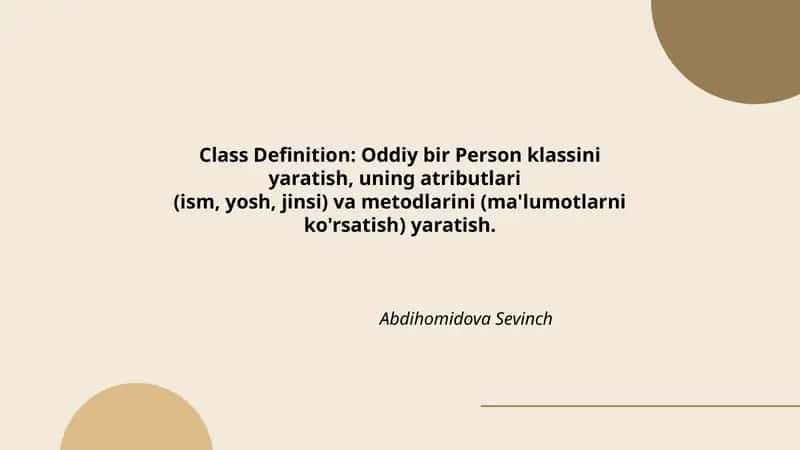 Class Definition: Oddiy bir Person klassini yaratish, uning atributlari (ism, yosh, jinsi) va metodlarini (ma'lumotlarni ko'rsatish) yaratish.

Abdihomidova Sevinch